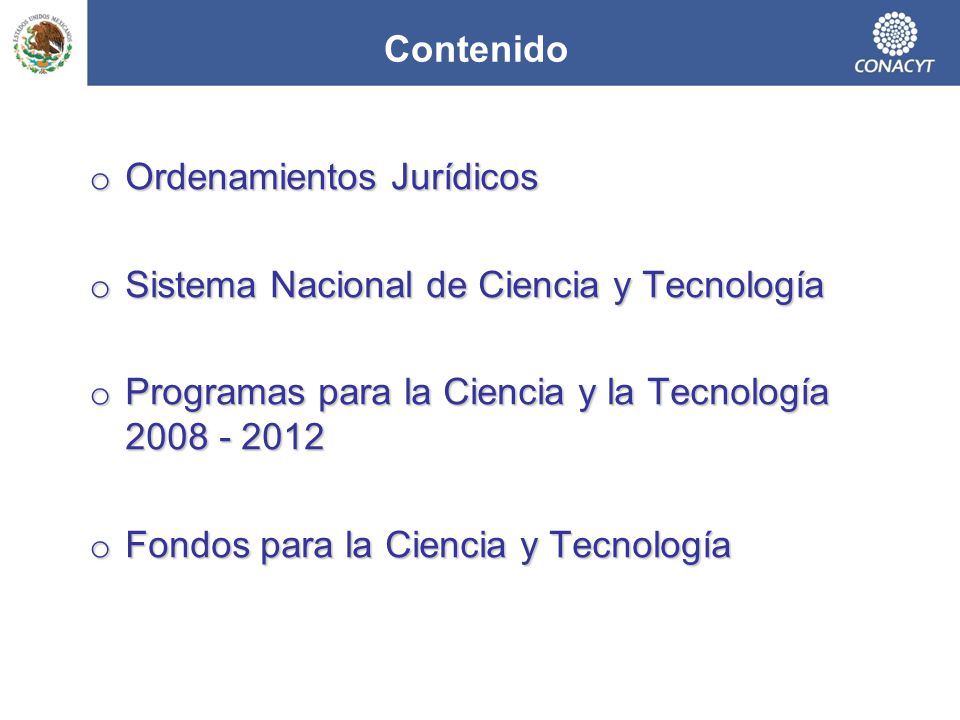 ESTADOS UNIDOS MEXICANOS

Contenido

CONACYT

o Ordenamientos Jurídicos

o Sistema Nacional de Ciencia y Tecnología

o Programas para la Ciencia y la Tecnología 2008 - 2012

o Fondos para la Ciencia y Tecnología